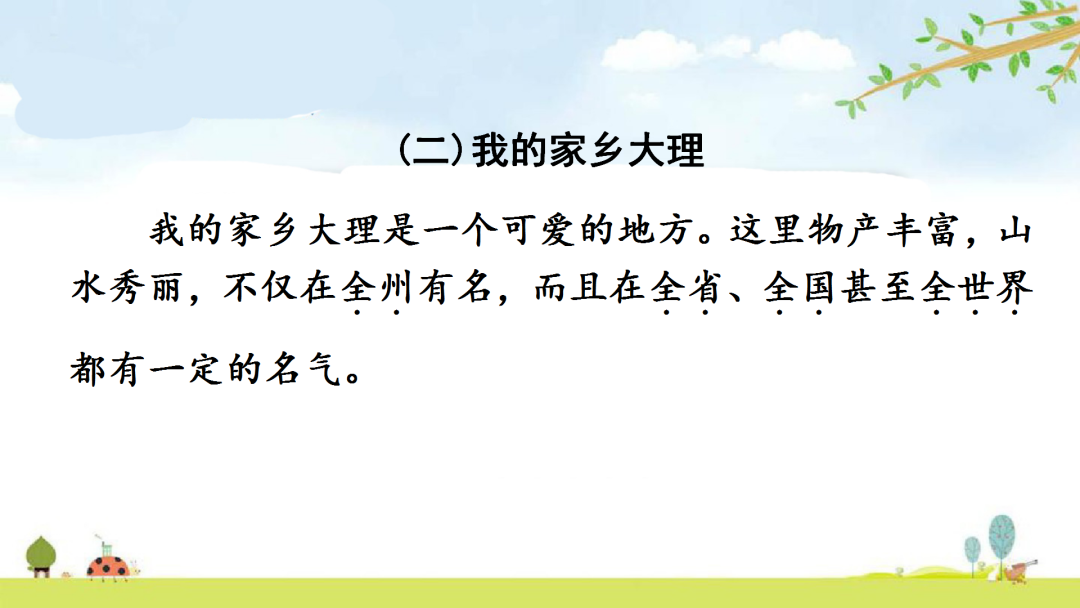 (二)我的家乡大理

我的家乡大理是一个可爱的地方。这里物产丰富，山水秀丽，不仅在全州有名，而且在全省、全国甚至全世界都有一定的名气。